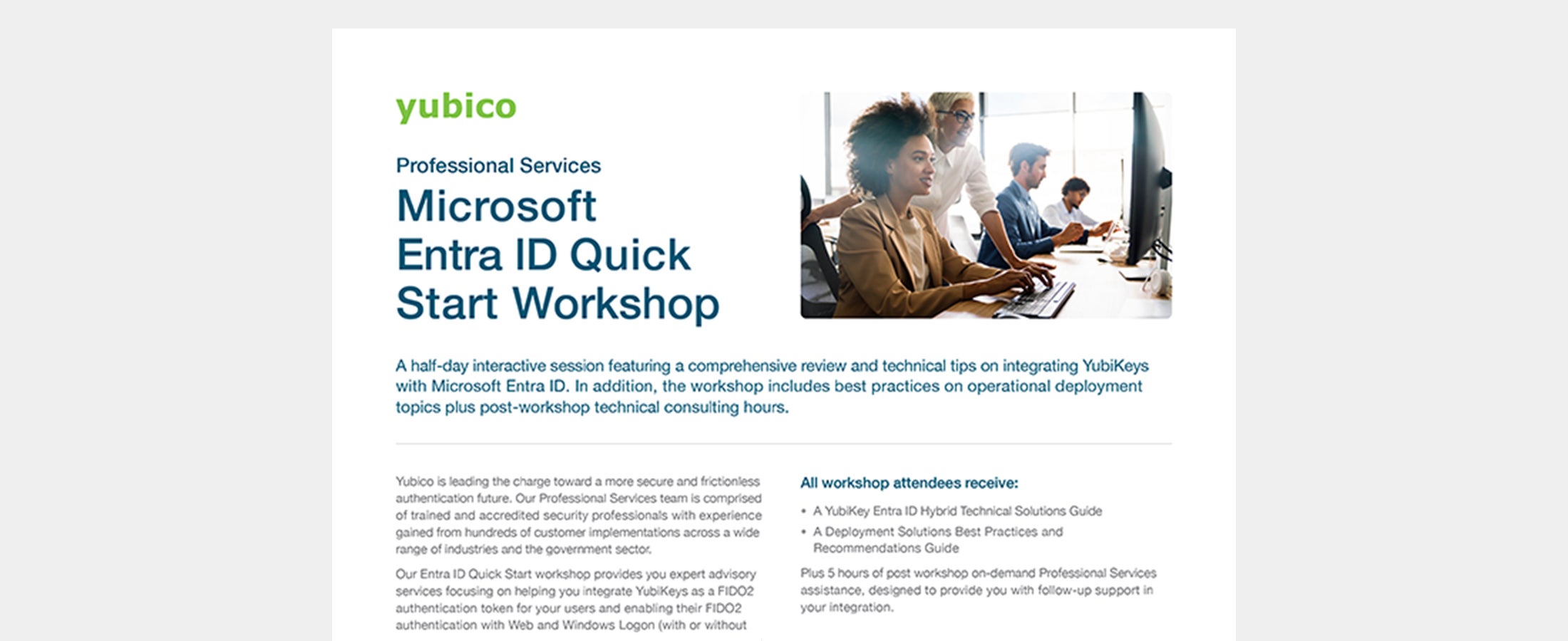 yubico

Professional Services

Microsoft Entra ID Quick Start Workshop

A half-day interactive session featuring a comprehensive review and technical tips on integrating YubiKeys with Microsoft Entra ID. In addition, the workshop includes best practices on operational deployment topics plus post-workshop technical consulting hours.

Yubico is leading the charge toward a more secure and frictionless authentication future. Our Professional Services team is comprised of trained and accredited security professionals with experience gained from hundreds of customer implementations across a wide range of industries and the government sector.

Our Entra ID Quick Start workshop provides you expert advisory services focusing on helping you integrate YubiKeys as a FIDO2 authentication token for your users and enabling their FIDO2 authentication with Web and Windows Logon (with or without

All workshop attendees receive:

• A YubiKey Entra ID Hybrid Technical Solutions Guide
• A Deployment Solutions Best Practices and Recommendations Guide

Plus 5 hours of post workshop on-demand Professional Services assistance, designed to provide you with follow-up support in your integration.